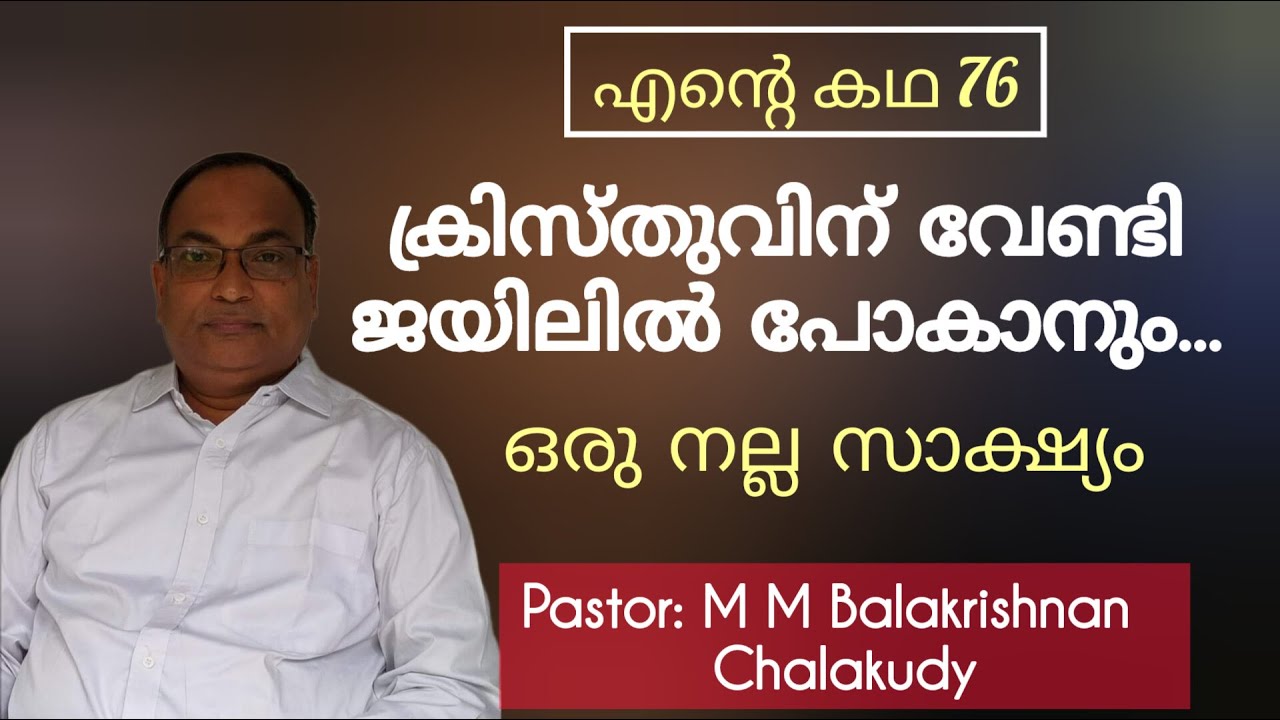 എന്റെ കഥ 76

ക്രിസ്തുവിന് വേണ്ടി ജയിലിൽ പോകാനും...

ഒരു നല്ല സാക്ഷ്യം

Pastor: M M Balakrishnan
Chalakudy